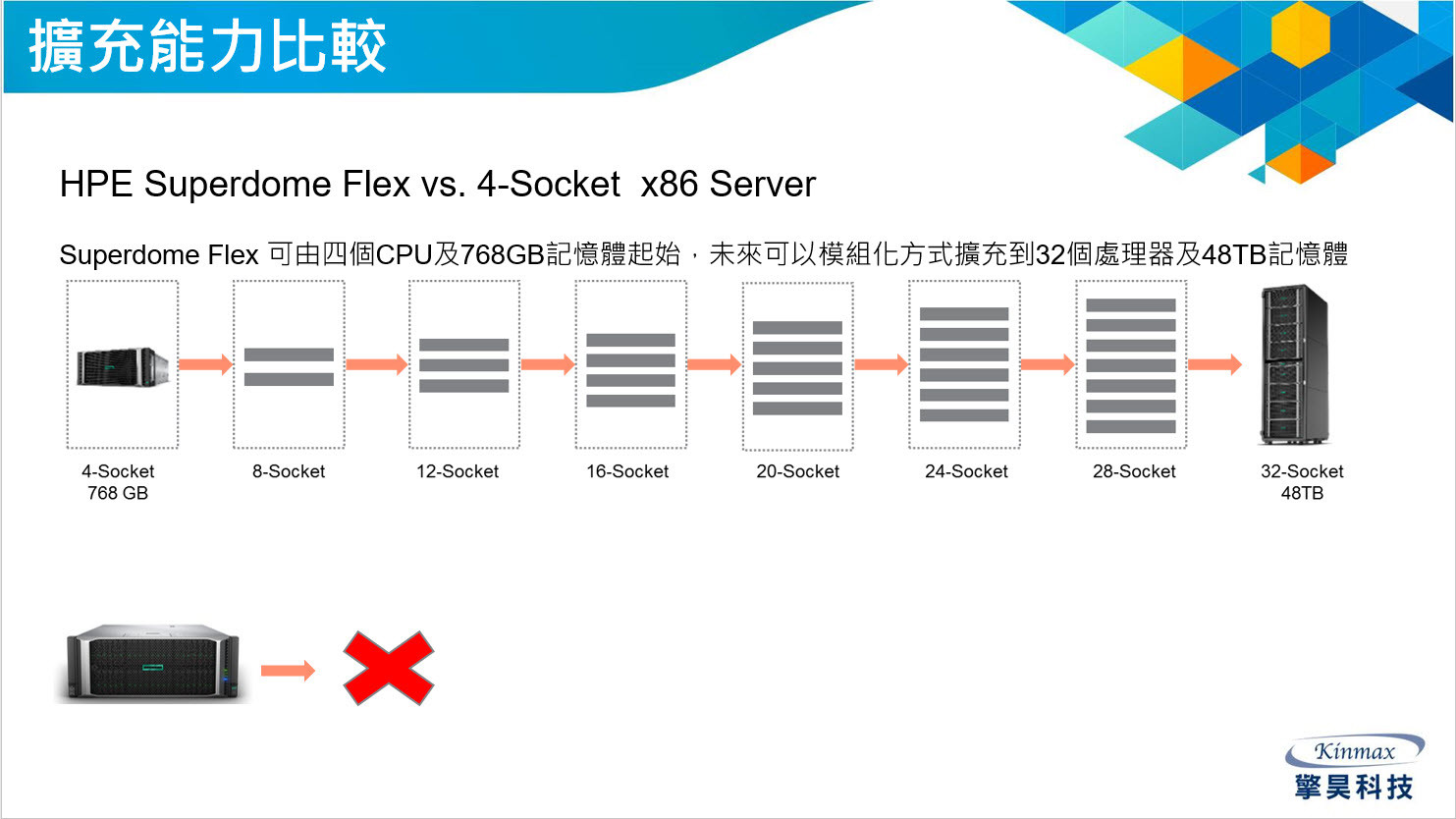 擴充能力比較

HPE Superdome Flex vs. 4-Socket x86 Server

Superdome Flex 可由四個CPU及768GB記憶體起始，未來可以模組化方式擴充到32個處理器及48TB記憶體

4-Socket
768 GB

8-Socket

12-Socket

16-Socket

20-Socket

24-Socket

28-Socket

32-Socket
48TB

Kinmax
擎昊科技